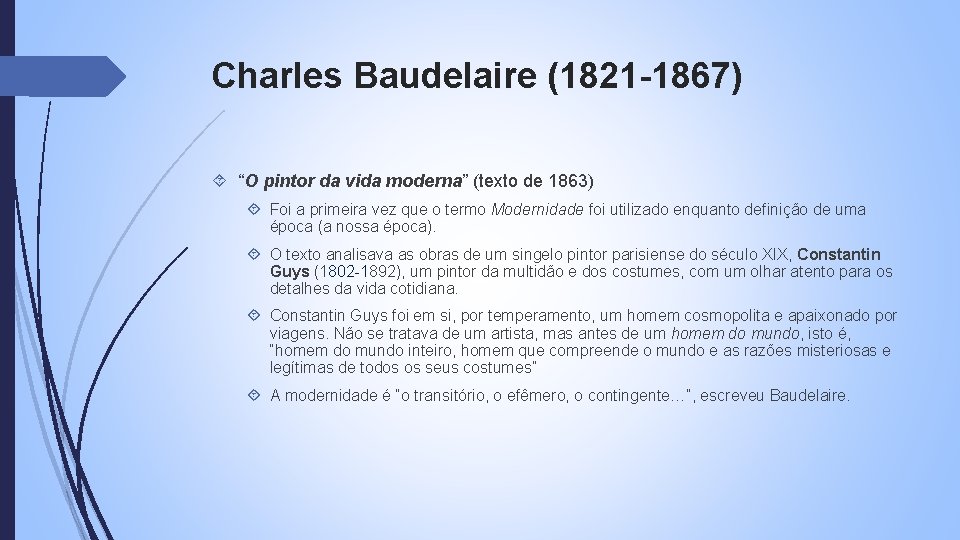 Charles Baudelaire (1821-1867)

“O pintor da vida moderna” (texto de 1863)

Foi a primeira vez que o termo Modernidade foi utilizado enquanto definição de uma época (a nossa época).

O texto analisava as obras de um singelo pintor parisiense do século XIX, Constantin Guys (1802-1892), um pintor da multidão e dos costumes, com um olhar atento para os detalhes da vida cotidiana.

Constantin Guys foi em si, por temperamento, um homem cosmopolita e apaixonado por viagens. Não se tratava de um artista, mas antes de um homem do mundo, isto é, "homem do mundo inteiro, homem que compreende o mundo e as razões misteriosas e legítimas de todos os seus costumes"

A modernidade é "o transitório, o efêmero, o contingente...", escreveu Baudelaire.